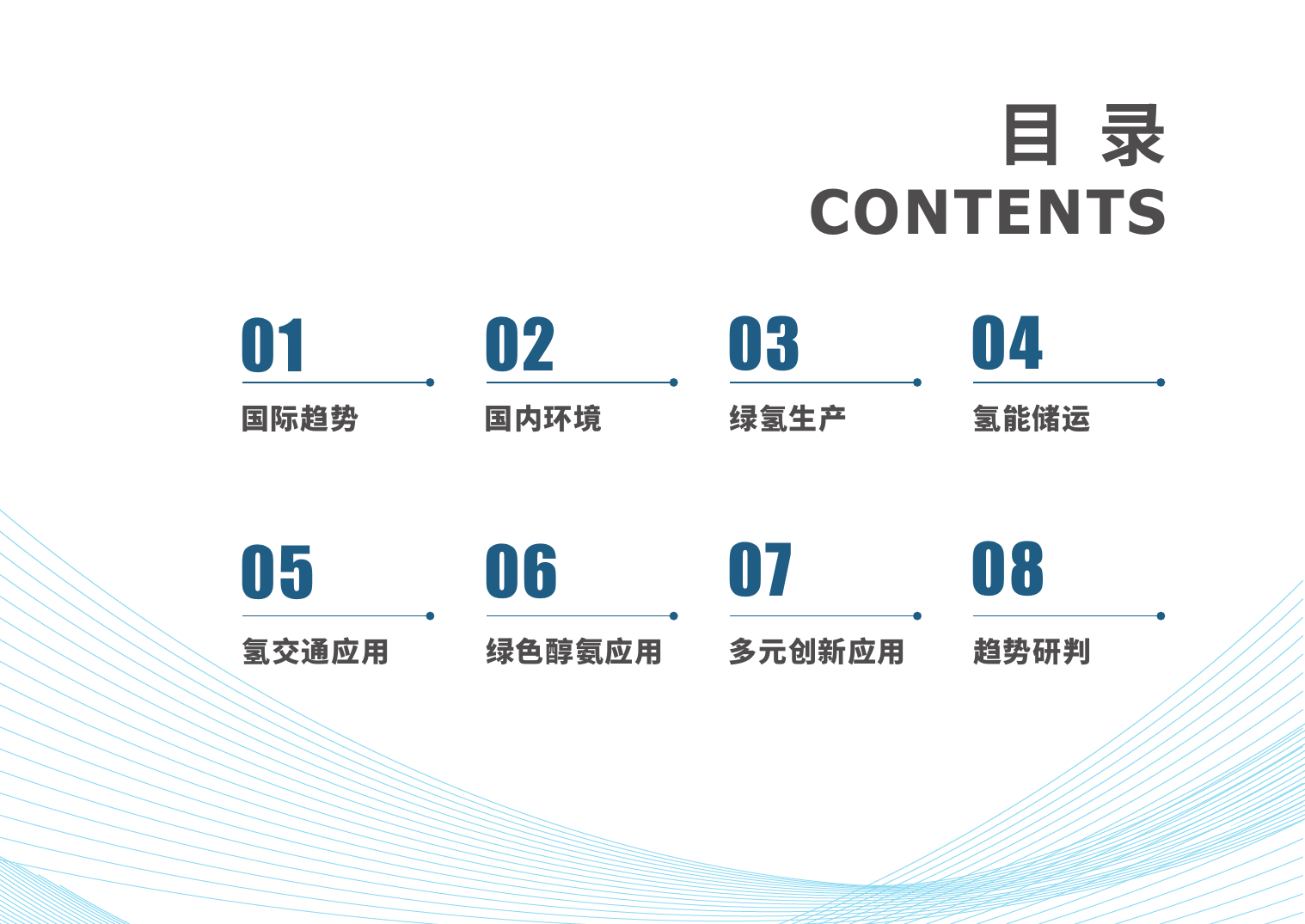 目 录
CONTENTS

01
国际趋势

02
国内环境

03
绿氢生产

04
氢能储运

05
氢交通应用

06
绿色醇氨应用

07
多元创新应用

08
趋势研判